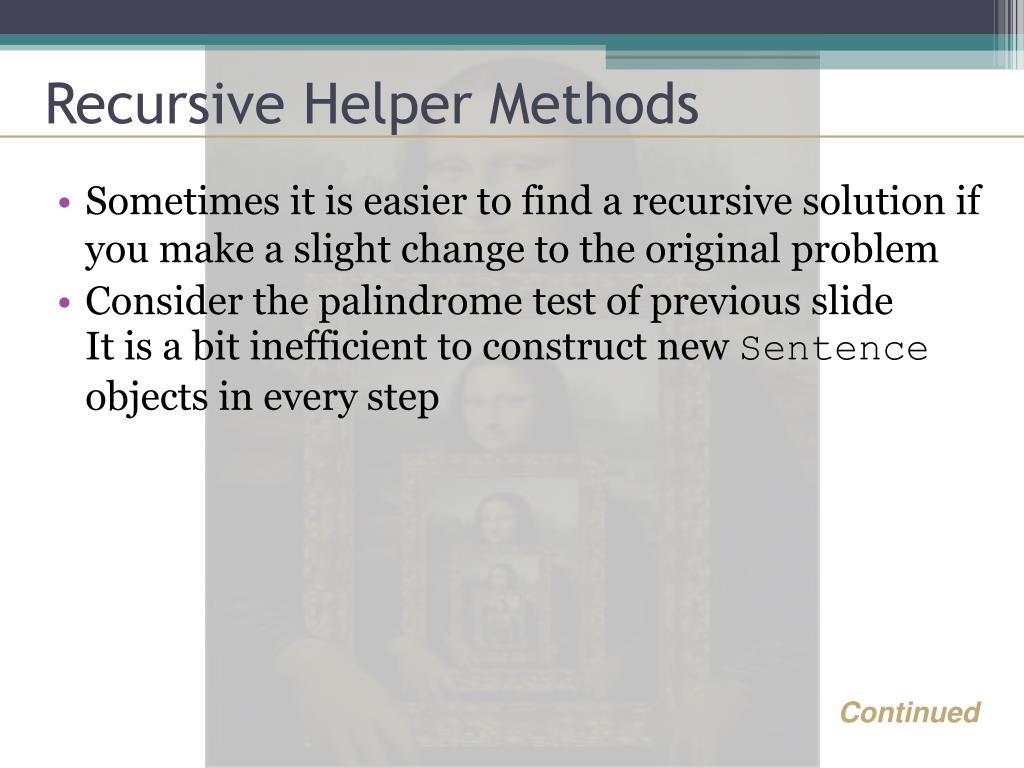 Recursive Helper Methods

• Sometimes it is easier to find a recursive solution if you make a slight change to the original problem
• Consider the palindrome test of previous slide
It is a bit inefficient to construct new Sentence objects in every step

Continued